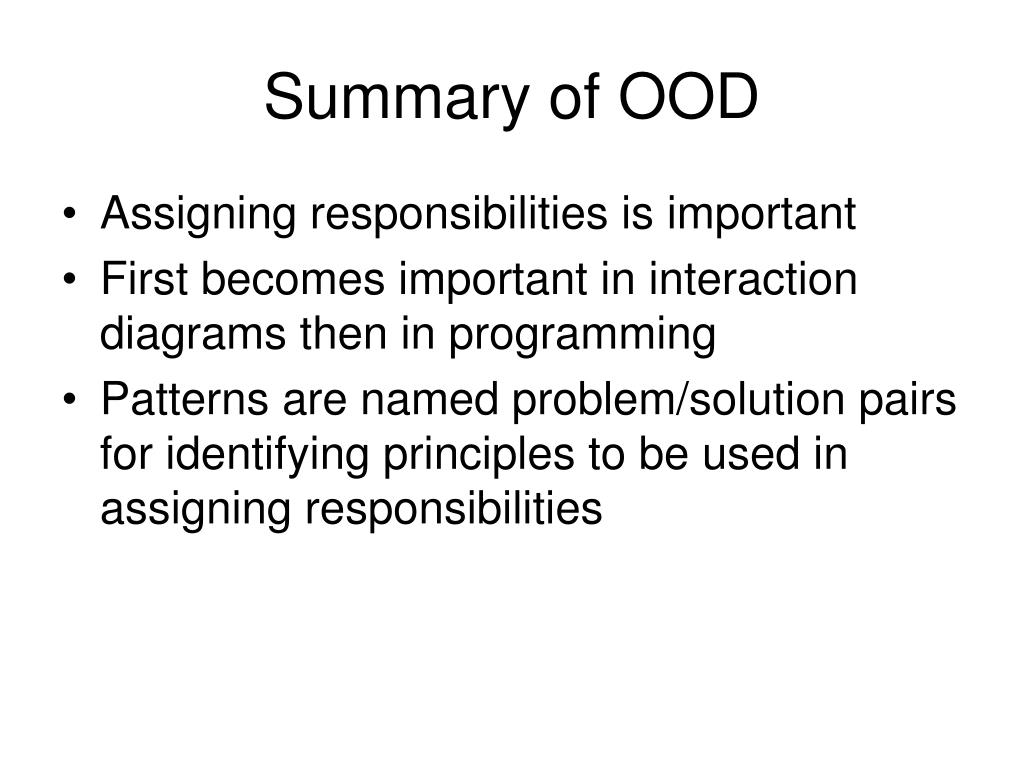 Summary of OOD

• Assigning responsibilities is important
• First becomes important in interaction diagrams then in programming
• Patterns are named problem/solution pairs for identifying principles to be used in assigning responsibilities